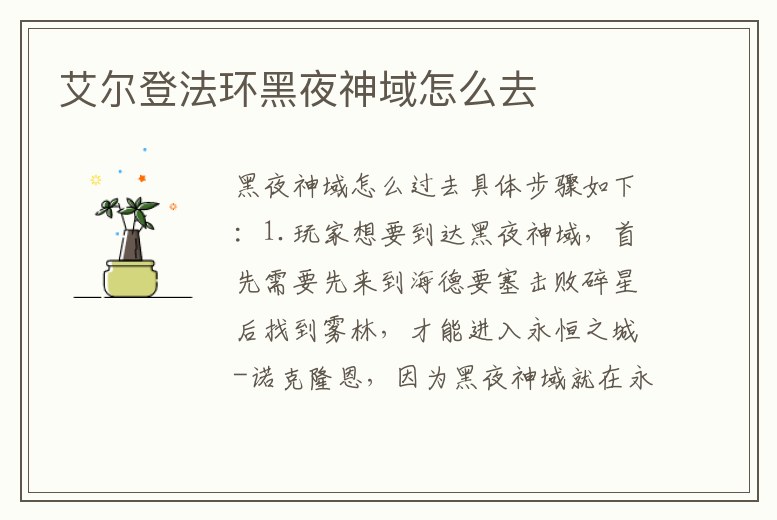 艾尔登法环黑夜神域怎么去

黑夜神域怎么过去具体步骤如下：1.玩家想要到达黑夜神域，首先需要先来到海德要塞击败碎星后找到雾林，才能进入永恒之城-诺克隆恩，因为黑夜神域就在永